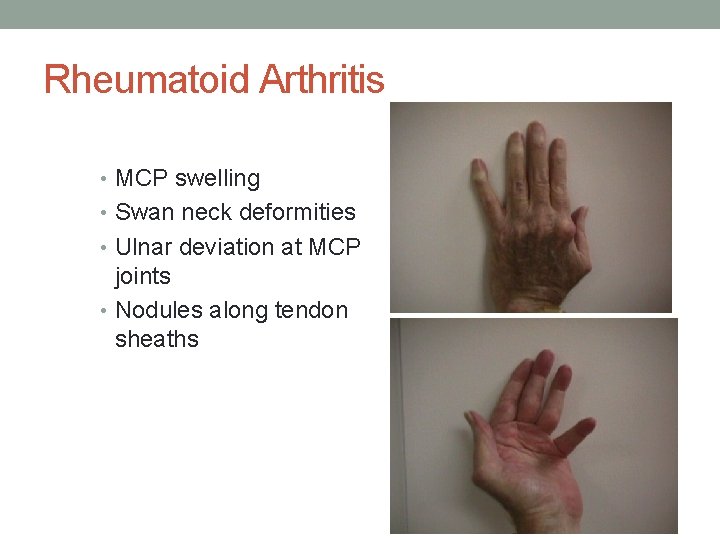 Rheumatoid Arthritis

• MCP swelling
• Swan neck deformities
• Ulnar deviation at MCP joints
• Nodules along tendon sheaths